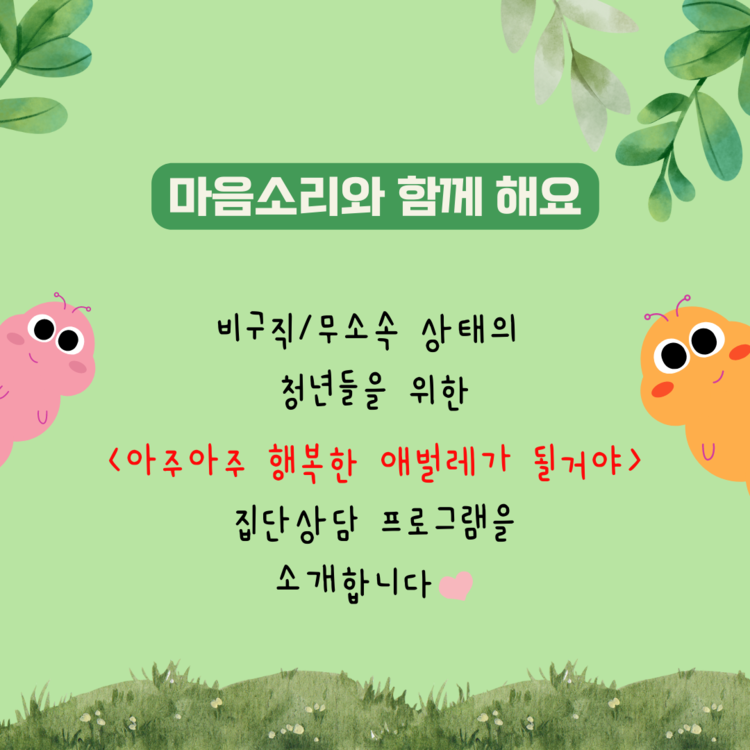 마음소리와 함께 해요

비구직/무소속 상태의
청년들을 위한
<아주아주 행복한 애벌레가 될거야>
집단상담 프로그램을
소개합니다